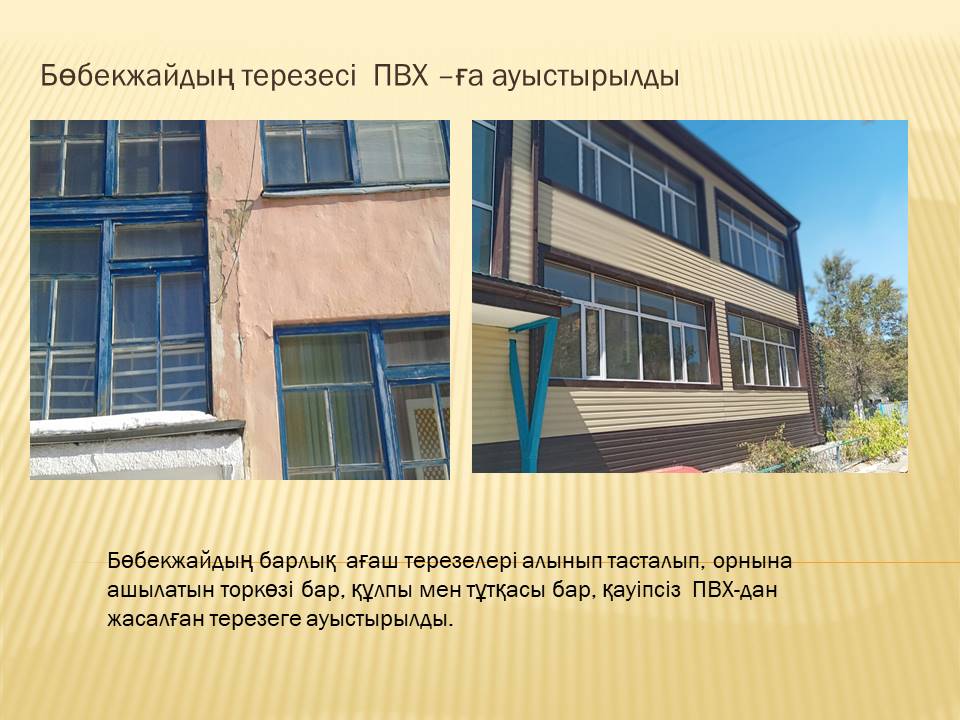 Бөбекжайдың терезесі ПВХ –ға ауыстырылды

Бөбекжайдың барлық ағаш терезелері алынып тасталып, орнына ашылатын торкөзі бар, құлпы мен тұтқасы бар, қауіпсіз ПВХ-дан жасалған терезеге ауыстырылды.